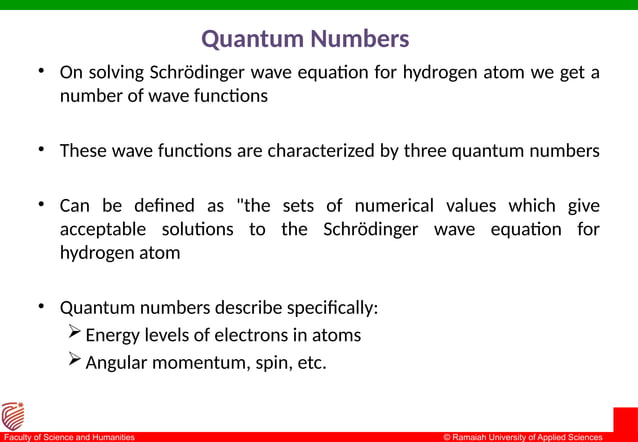 Quantum Numbers

• On solving Schrödinger wave equation for hydrogen atom we get a number of wave functions

• These wave functions are characterized by three quantum numbers

• Can be defined as "the sets of numerical values which give acceptable solutions to the Schrödinger wave equation for hydrogen atom

• Quantum numbers describe specifically:
➢ Energy levels of electrons in atoms
➢ Angular momentum, spin, etc.

Faculty of Science and Humanities
© Ramaiah University of Applied Sciences